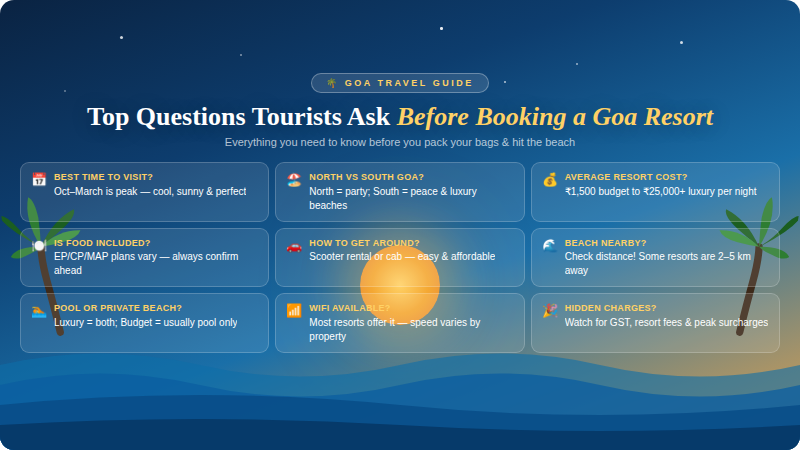 GOA TRAVEL GUIDE

Top Questions Tourists Ask Before Booking a Goa Resort

Everything you need to know before you pack your bags & hit the beach

BEST TIME TO VISIT?
Oct–March is peak — cool, sunny & perfect

NORTH VS SOUTH GOA?
North = party; South = peace & luxury beaches

AVERAGE RESORT COST?
₹1,500 budget to ₹25,000+ luxury per night

IS FOOD INCLUDED?
EP/CP/MAP plans vary — always confirm ahead

HOW TO GET AROUND?
Scooter rental or cab — easy & affordable

BEACH NEARBY?
Check distance! Some resorts are 2–5 km away

POOL OR PRIVATE BEACH?
Luxury = both; Budget = usually pool only

WIFI AVAILABLE?
Most resorts offer it — speed varies by property

HIDDEN CHARGES?
Watch for GST, resort fees & peak surcharges